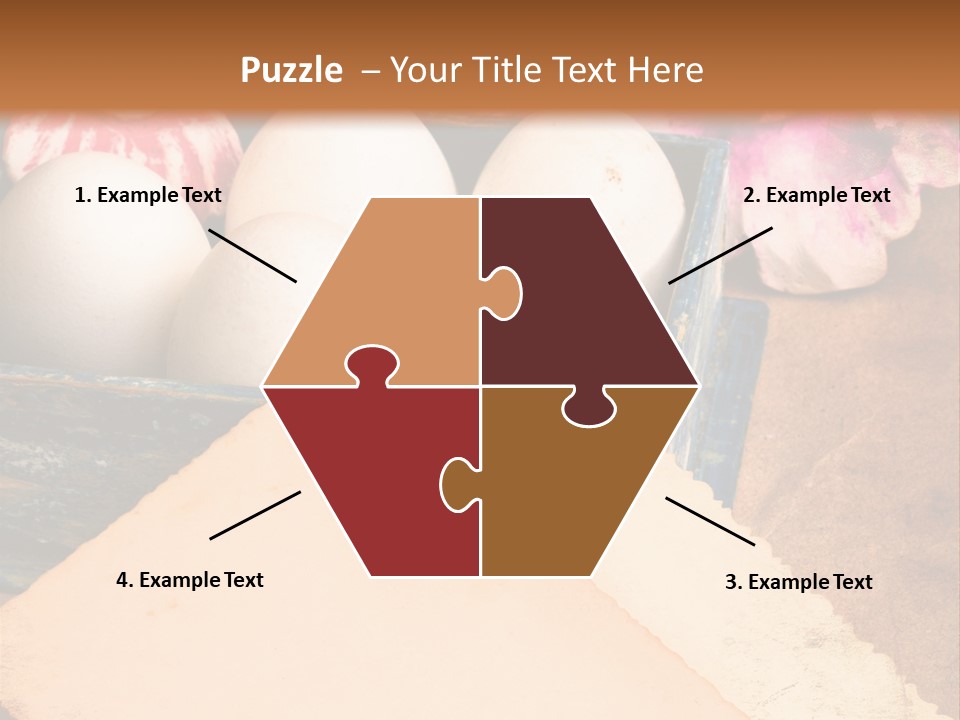 Puzzle – Your Title Text Here

1. Example Text

2. Example Text

4. Example Text

3. Example Text